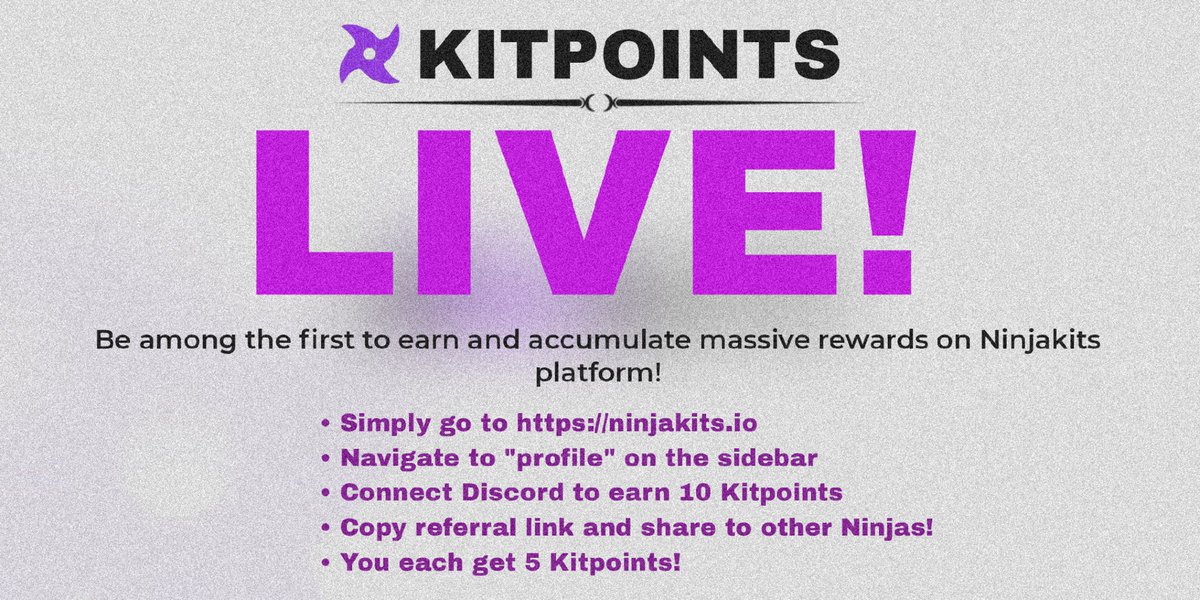 KITPOINTS

LIVE!

Be among the first to earn and accumulate massive rewards on Ninjakits platform!

• Simply go to https://ninjakits.io
• Navigate to "profile" on the sidebar
• Connect Discord to earn 10 Kitpoints
• Copy referral link and share to other Ninjas!
• You each get 5 Kitpoints!